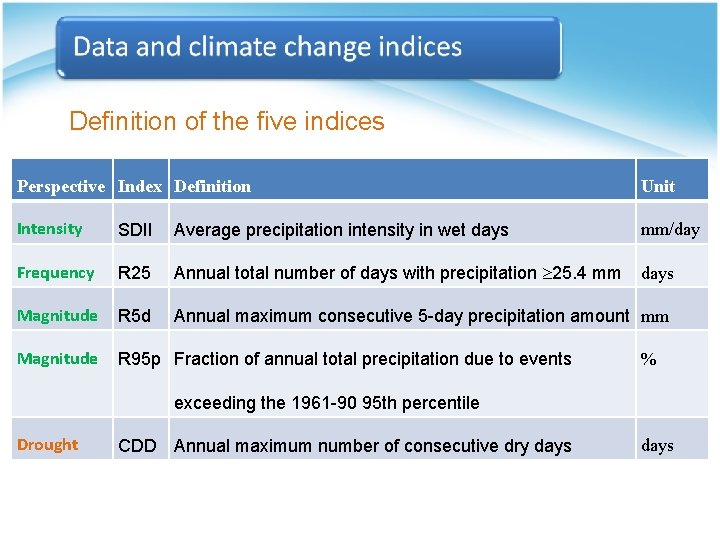 Data and climate change indices

Definition of the five indices

| Perspective | Index | Definition | Unit |
|---|---|---|---|
| Intensity | SDII | Average precipitation intensity in wet days | mm/day |
| Frequency | R25 | Annual total number of days with precipitation $\geq$25.4 mm | days |
| Magnitude | R5d | Annual maximum consecutive 5-day precipitation amount | mm |
| Magnitude | R95p | Fraction of annual total precipitation due to events exceeding the 1961-90 95th percentile | % |
| Drought | CDD | Annual maximum number of consecutive dry days | days |